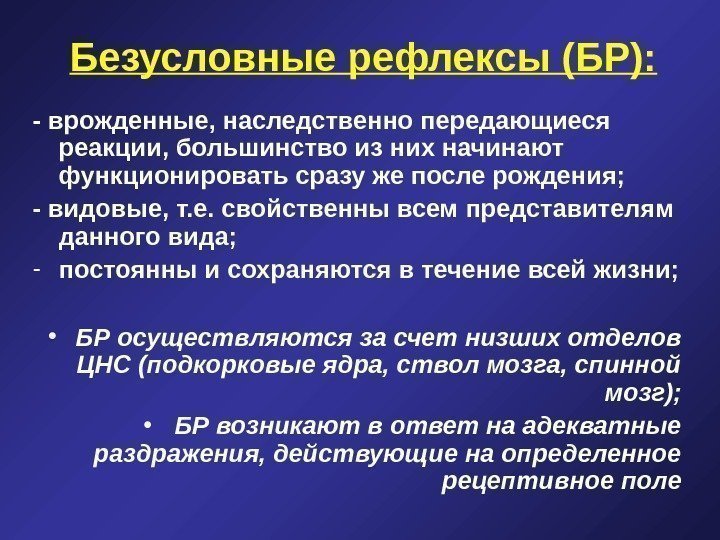 Безусловные рефлексы (БР):

- врожденные, наследственно передающиеся реакции, большинство из них начинают функционировать сразу же после рождения;

- видовые, т.е. свойственны всем представителям данного вида;

- постоянны и сохраняются в течение всей жизни;

• БР осуществляются за счет низших отделов ЦНС (подкорковые ядра, ствол мозга, спинной мозг);

• БР возникают в ответ на адекватные раздражения, действующие на определенное рецептивное поле